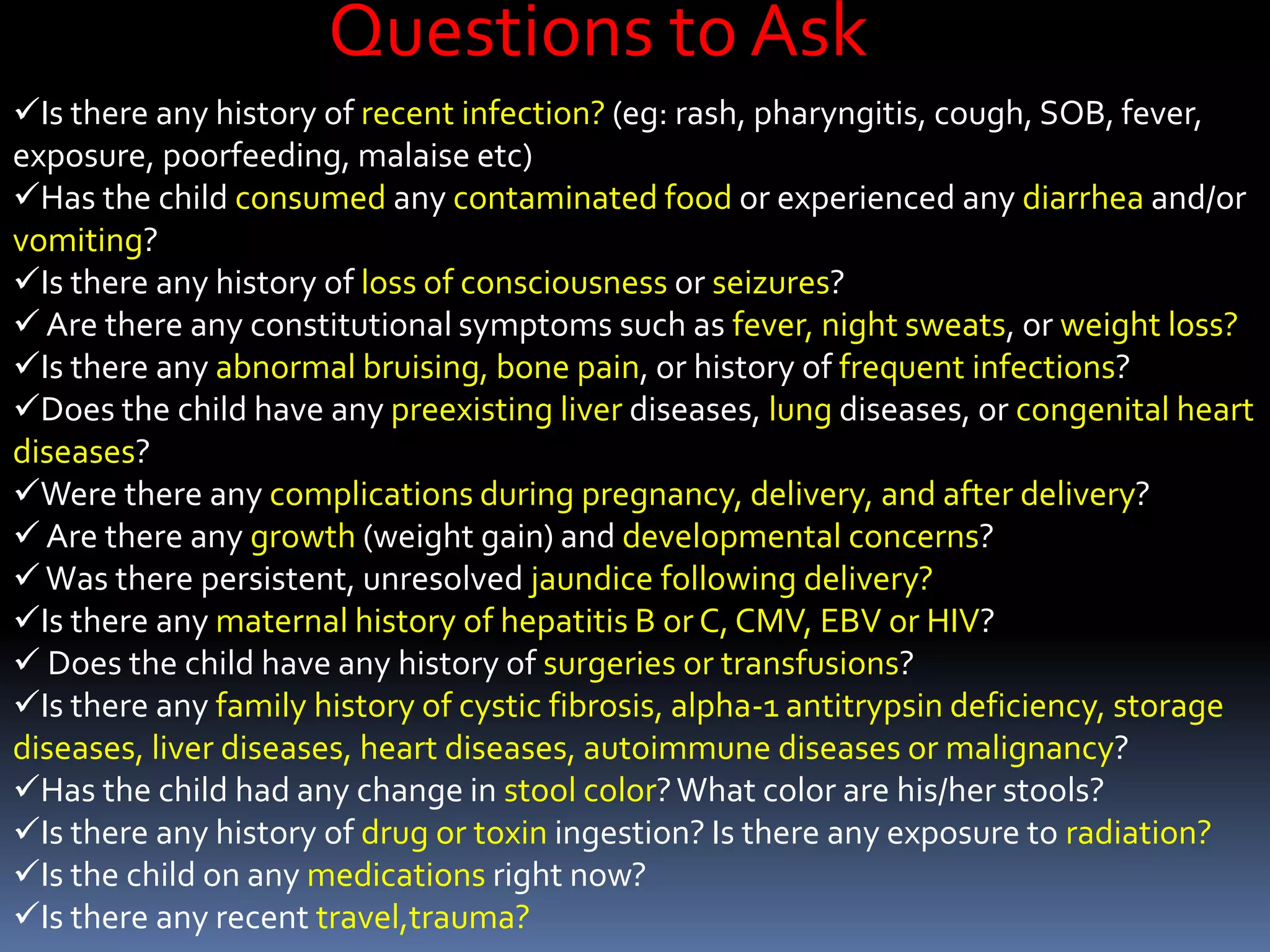 Questions to Ask

✓Is there any history of recent infection? (eg: rash, pharyngitis, cough, SOB, fever, exposure, poorfeeding, malaise etc)
✓Has the child consumed any contaminated food or experienced any diarrhea and/or vomiting?
✓Is there any history of loss of consciousness or seizures?
✓ Are there any constitutional symptoms such as fever, night sweats, or weight loss?
✓Is there any abnormal bruising, bone pain, or history of frequent infections?
✓Does the child have any preexisting liver diseases, lung diseases, or congenital heart diseases?
✓Were there any complications during pregnancy, delivery, and after delivery?
✓ Are there any growth (weight gain) and developmental concerns?
✓ Was there persistent, unresolved jaundice following delivery?
✓Is there any maternal history of hepatitis B or C, CMV, EBV or HIV?
✓ Does the child have any history of surgeries or transfusions?
✓Is there any family history of cystic fibrosis, alpha-1 antitrypsin deficiency, storage diseases, liver diseases, heart diseases, autoimmune diseases or malignancy?
✓Has the child had any change in stool color? What color are his/her stools?
✓Is there any history of drug or toxin ingestion? Is there any exposure to radiation?
✓Is the child on any medications right now?
✓Is there any recent travel,trauma?